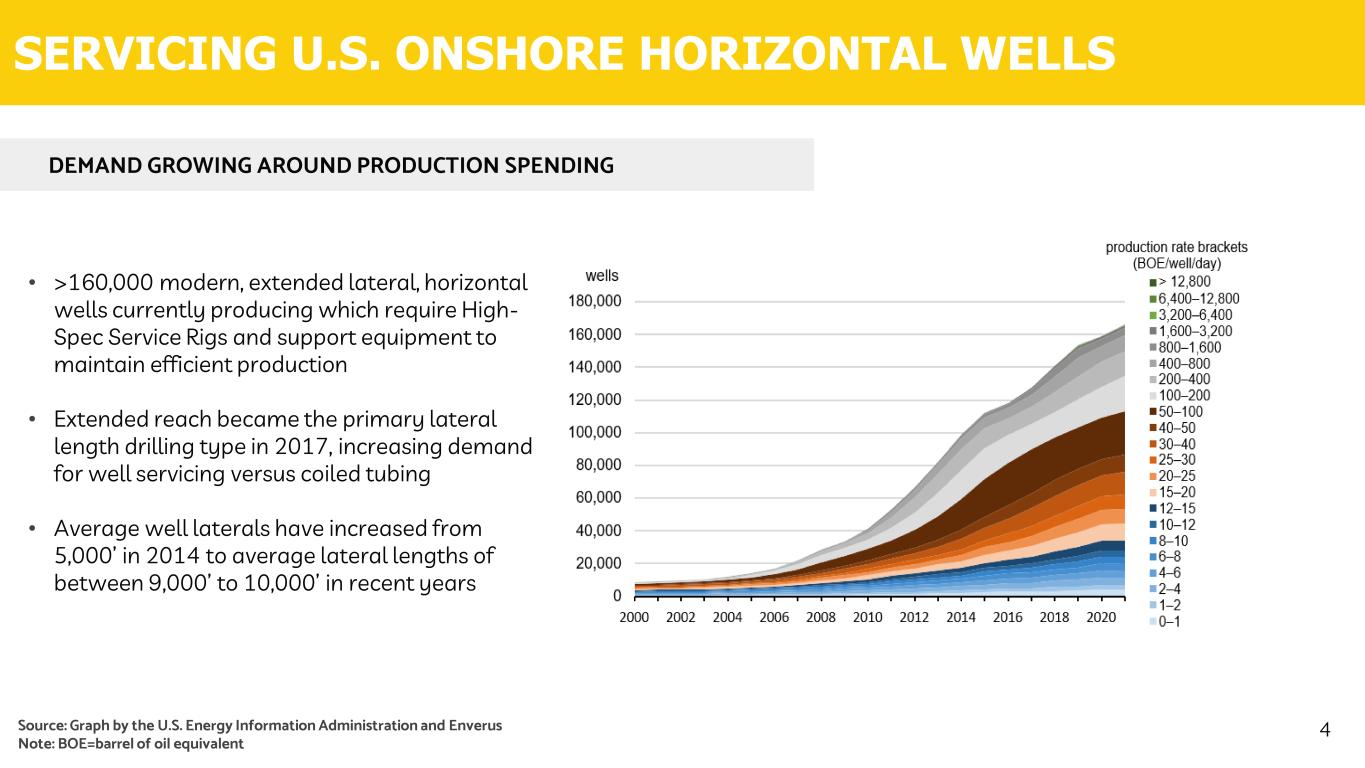 SERVICING U.S. ONSHORE HORIZONTAL WELLS

DEMAND GROWING AROUND PRODUCTION SPENDING

• >160,000 modern, extended lateral, horizontal wells currently producing which require High-Spec Service Rigs and support equipment to maintain efficient production

• Extended reach became the primary lateral length drilling type in 2017, increasing demand for well servicing versus coiled tubing

• Average well laterals have increased from 5,000' in 2014 to average lateral lengths of between 9,000' to 10,000' in recent years

wells

180,000
160,000
140,000
120,000
100,000
80,000
60,000
40,000
20,000
0

2000 2002 2004 2006 2008 2010 2012 2014 2016 2018 2020

production rate brackets (BOE/well/day)
> 12,800
6,400–12,800
3,200–6,400
1,600–3,200
800–1,600
400–800
200–400
100–200
50–100
40–50
30–40
25–30
20–25
15–20
12–15
10–12
8–10
6–8
4–6
2–4
1–2
0–1

Source: Graph by the U.S. Energy Information Administration and Enverus
Note: BOE=barrel of oil equivalent

4